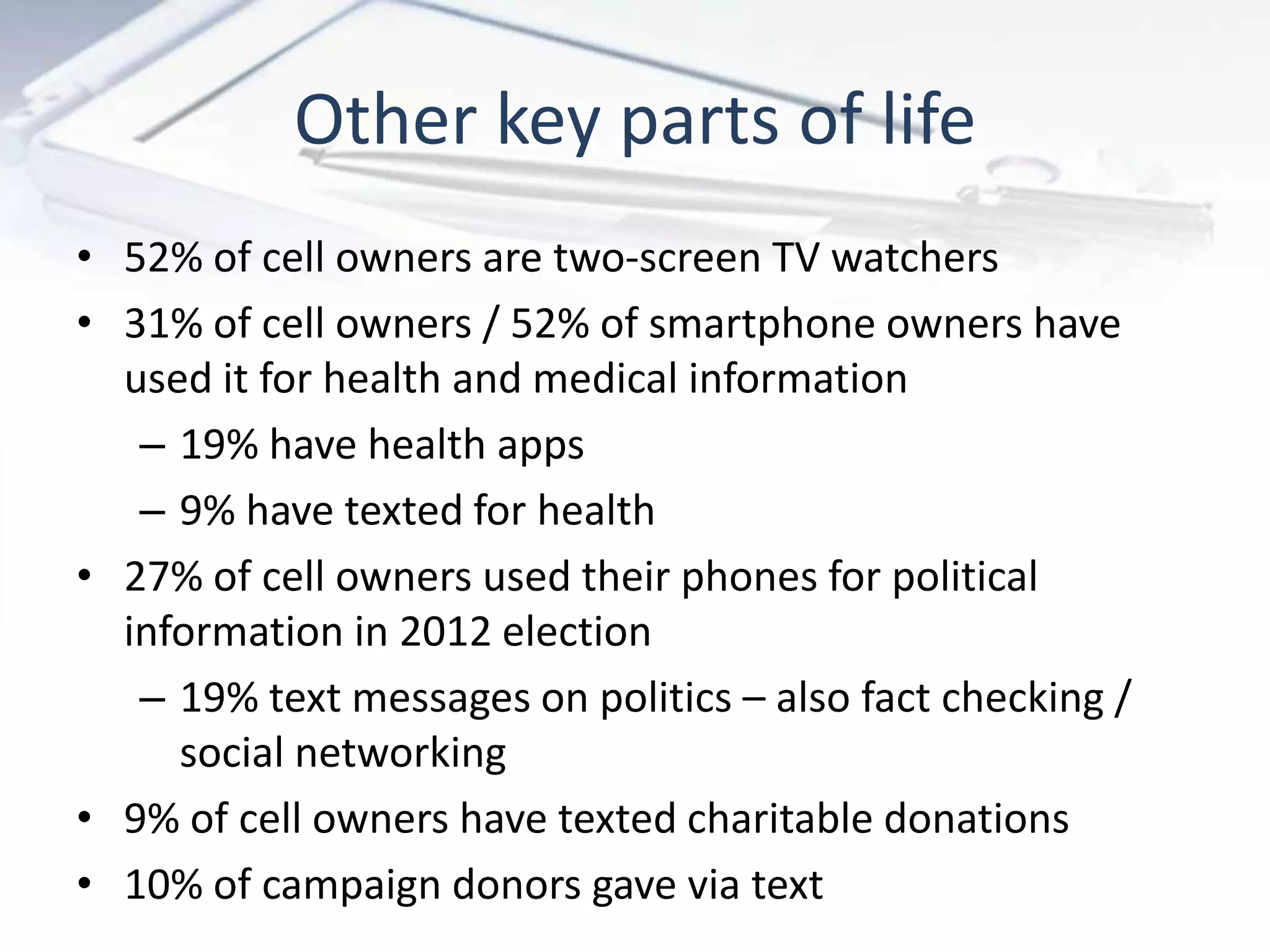 Other key parts of life

• 52% of cell owners are two-screen TV watchers
• 31% of cell owners / 52% of smartphone owners have used it for health and medical information
  – 19% have health apps
  – 9% have texted for health
• 27% of cell owners used their phones for political information in 2012 election
  – 19% text messages on politics – also fact checking / social networking
• 9% of cell owners have texted charitable donations
• 10% of campaign donors gave via text